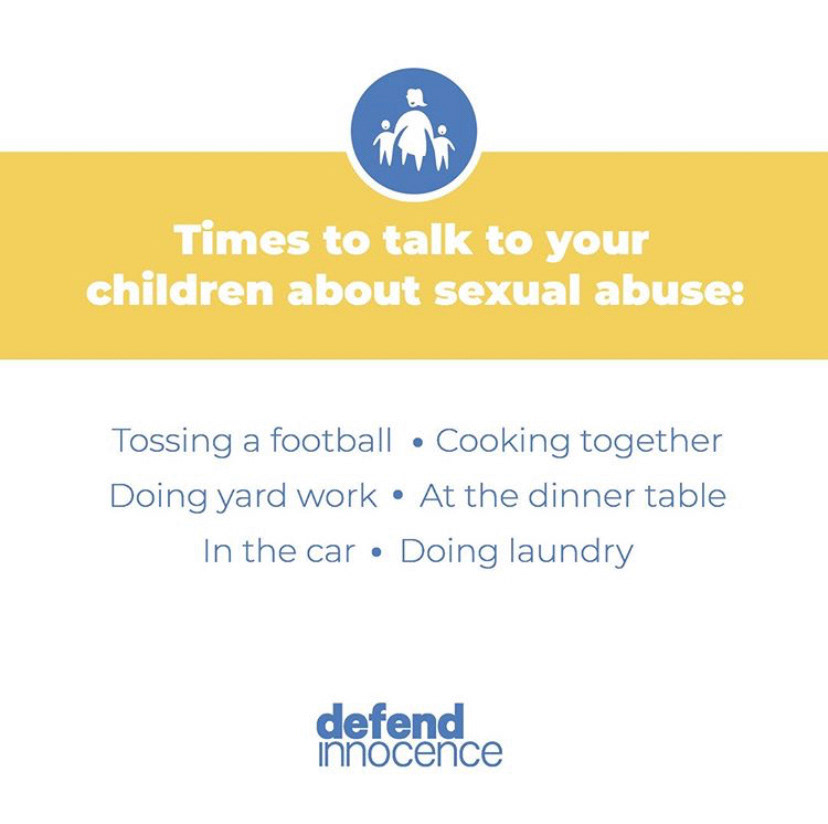 Times to talk to your children about sexual abuse:

Tossing a football • Cooking together
Doing yard work • At the dinner table
In the car • Doing laundry

defend
innocence